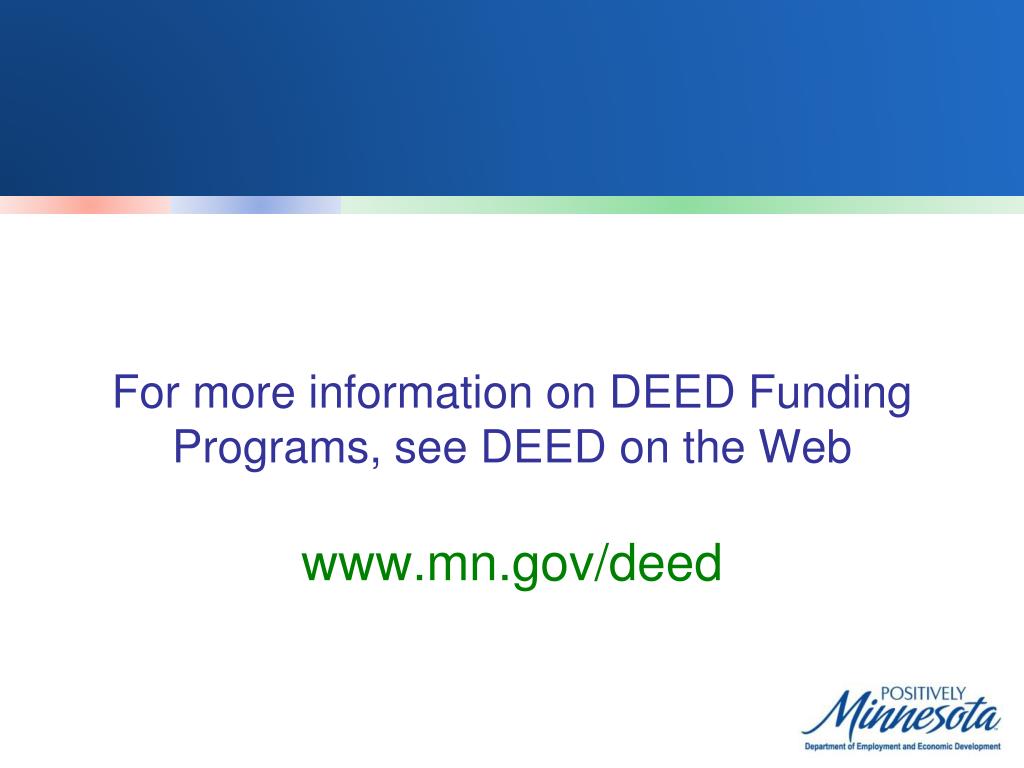 For more information on DEED Funding Programs, see DEED on the Web

www.mn.gov/deed

POSITIVELY
Minnesota
Department of Employment and Economic Development